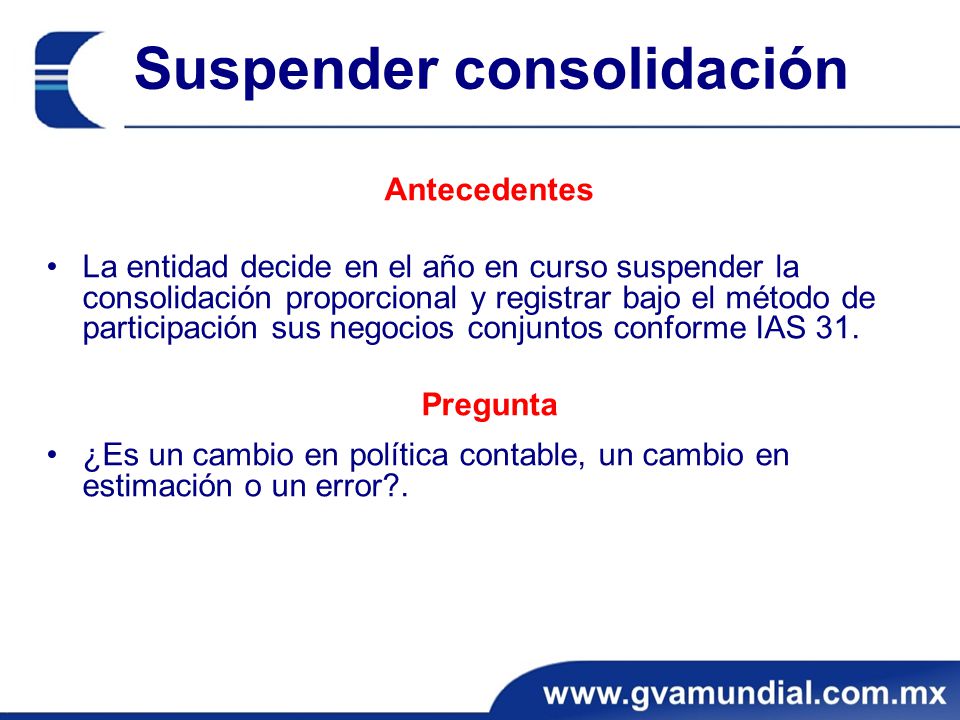 Suspender consolidación

Antecedentes

• La entidad decide en el año en curso suspender la consolidación proporcional y registrar bajo el método de participación sus negocios conjuntos conforme IAS 31.

Pregunta

• ¿Es un cambio en política contable, un cambio en estimación o un error?.

www.gvamundial.com.mx